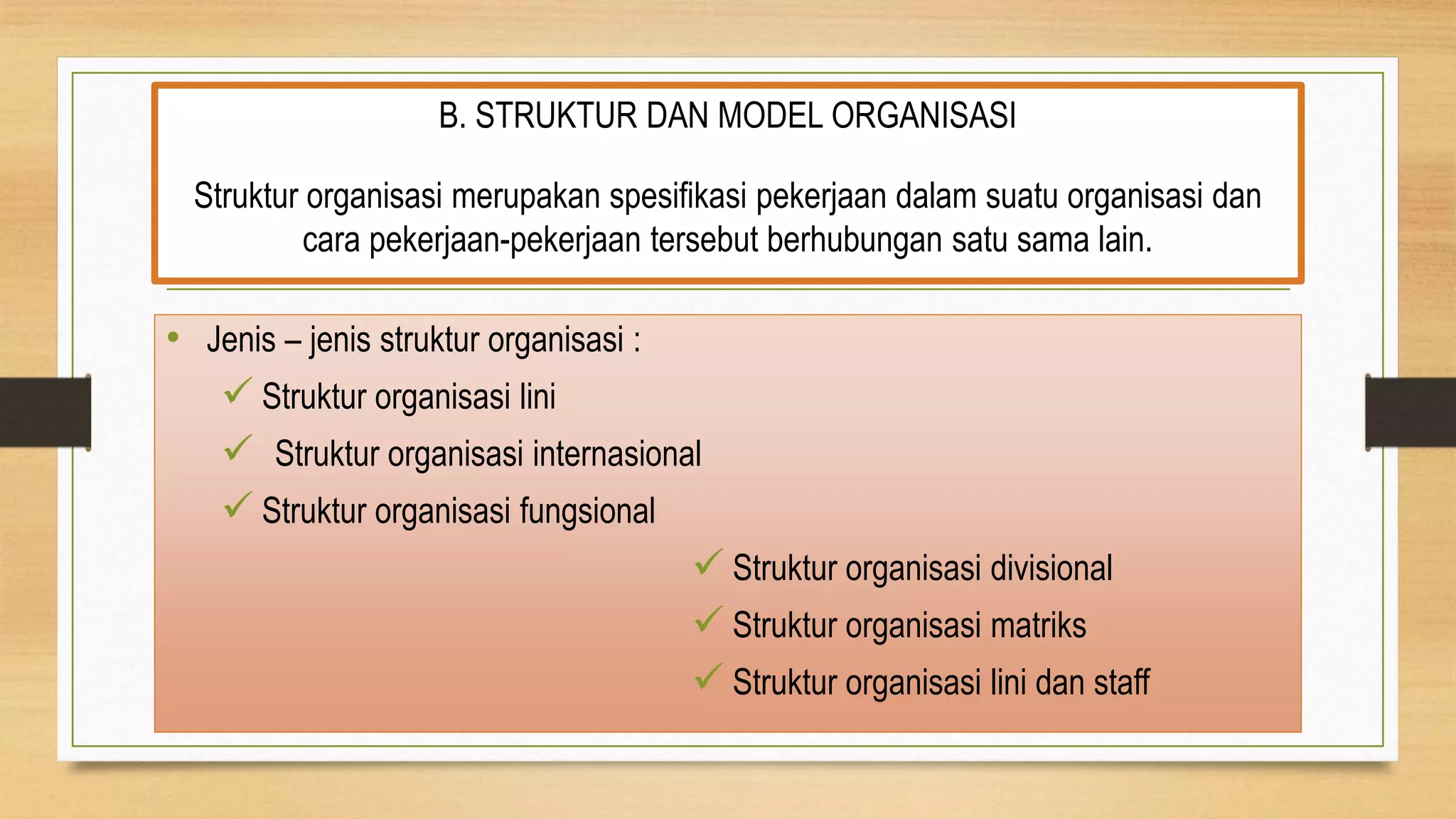 B. STRUKTUR DAN MODEL ORGANISASI

Struktur organisasi merupakan spesifikasi pekerjaan dalam suatu organisasi dan cara pekerjaan-pekerjaan tersebut berhubungan satu sama lain.

• Jenis – jenis struktur organisasi :
✓ Struktur organisasi lini
✓ Struktur organisasi internasional
✓ Struktur organisasi fungsional
✓ Struktur organisasi divisional
✓ Struktur organisasi matriks
✓ Struktur organisasi lini dan staff